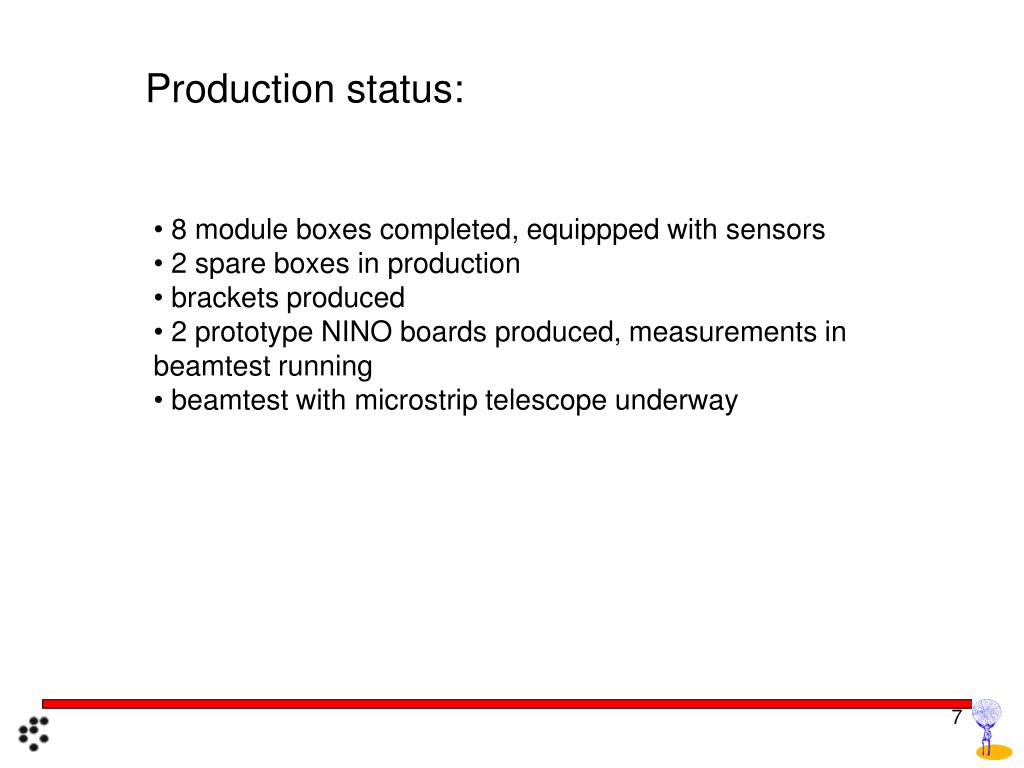 Production status:

• 8 module boxes completed, equippped with sensors
• 2 spare boxes in production
• brackets produced
• 2 prototype NINO boards produced, measurements in beamtest running
• beamtest with microstrip telescope underway

7